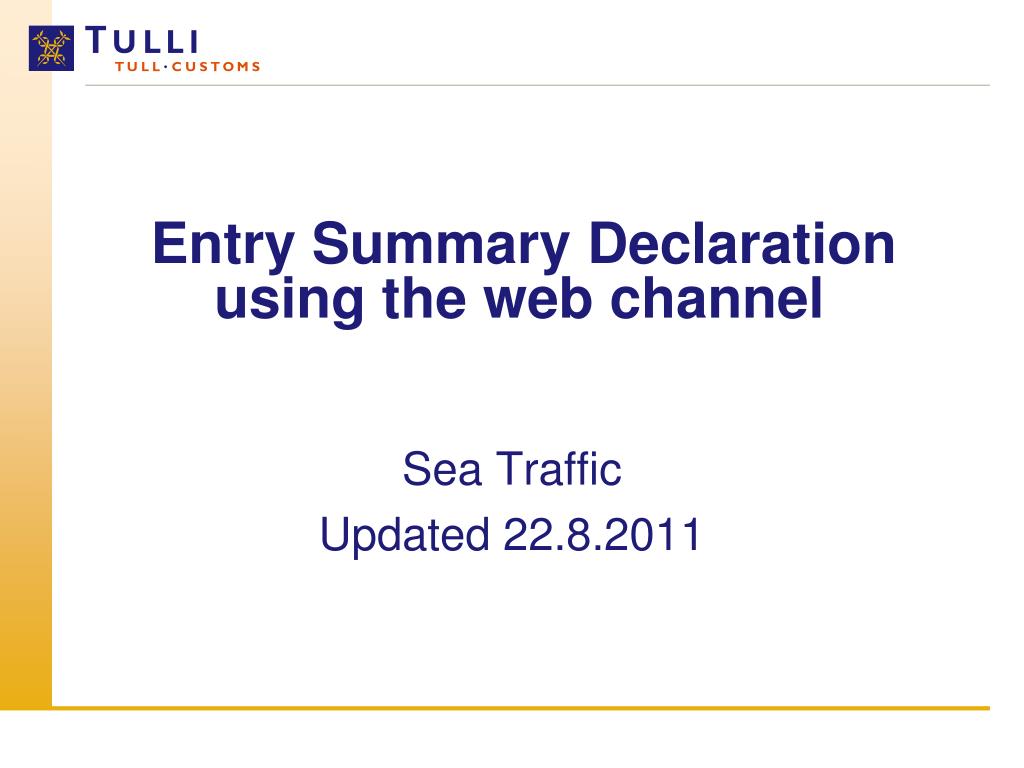 TULLI
TULL·CUSTOMS

Entry Summary Declaration using the web channel

Sea Traffic
Updated 22.8.2011